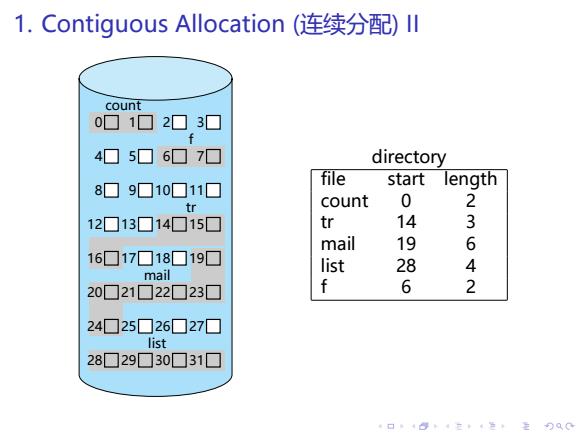 1. Contiguous Allocation (连续分配) II

count
0 1 2 3
f
4 5 6 7
8 9 10 11
tr
12 13 14 15
16 17 18 19
mail
20 21 22 23
24 25 26 27
list
28 29 30 31

directory

| file | start | length |
|---|---|---|
| count | 0 | 2 |
| tr | 14 | 3 |
| mail | 19 | 6 |
| list | 28 | 4 |
| f | 6 | 2 |